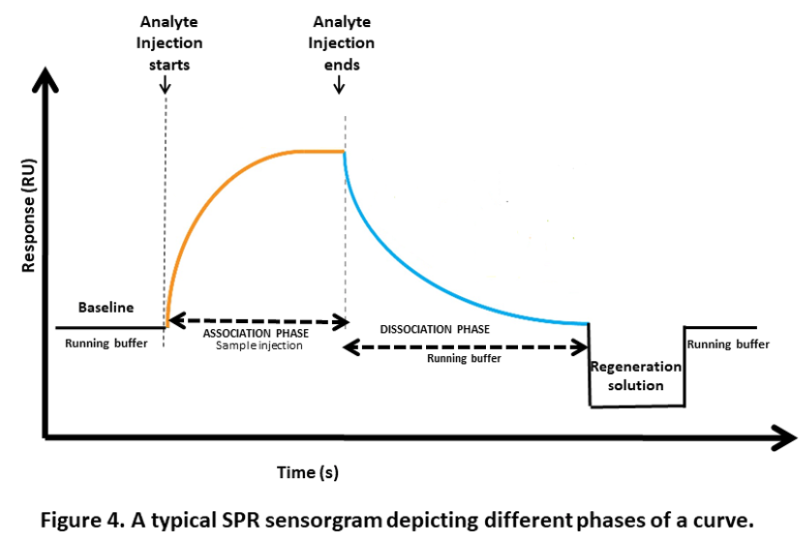 Analyte Injection starts

Analyte Injection ends

Response (RU)

Baseline

Running buffer

ASSOCIATION PHASE
Sample injection

DISSOCIATION PHASE

Running buffer

Regeneration solution

Running buffer

Time (s)

Figure 4. A typical SPR sensorgram depicting different phases of a curve.